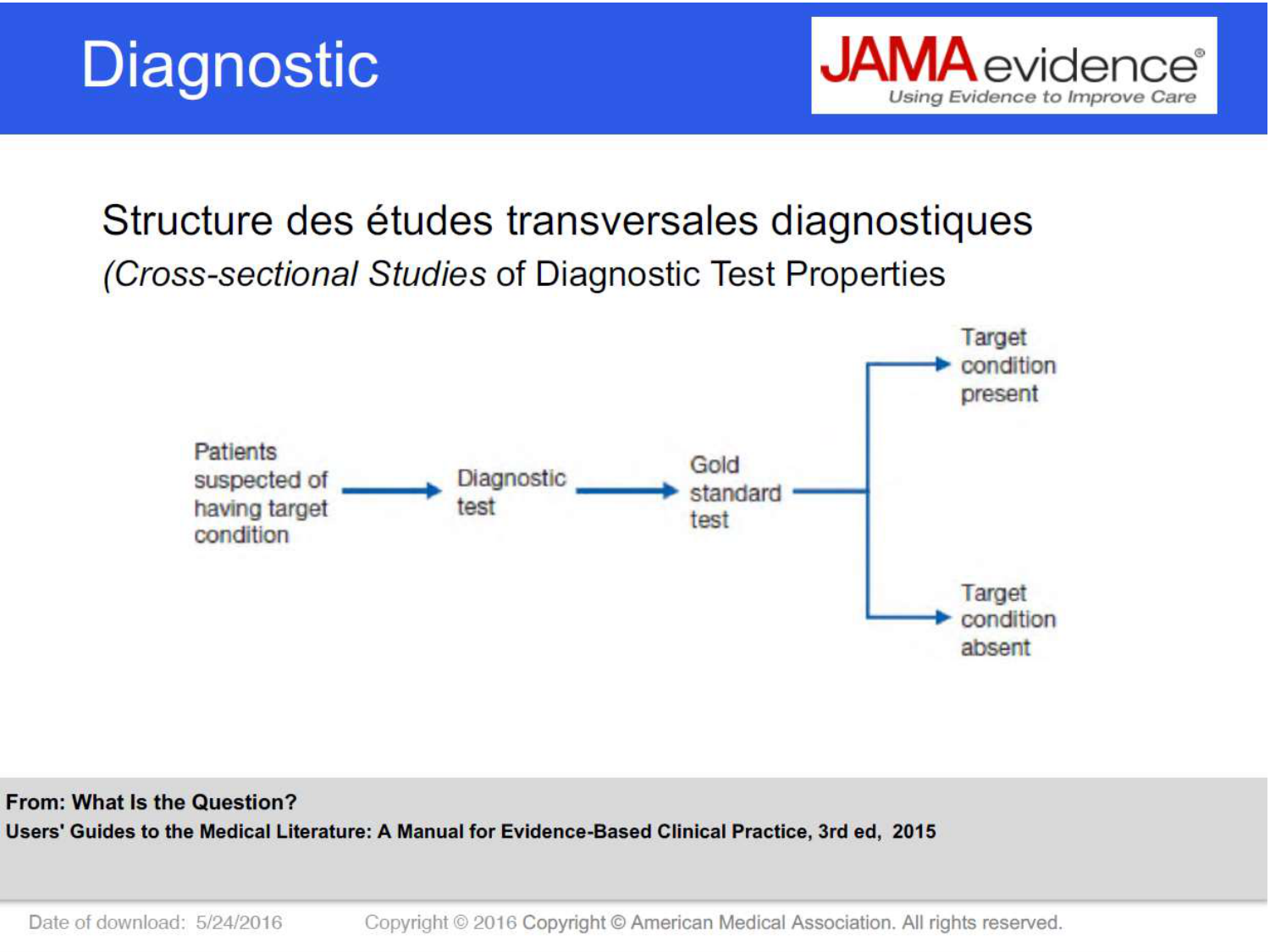 Diagnostic

JAMAevidence®
Using Evidence to Improve Care

Structure des études transversales diagnostiques
(Cross-sectional Studies of Diagnostic Test Properties

Patients suspected of having target condition

Diagnostic test

Gold standard test

Target condition present

Target condition absent

From: What Is the Question?
Users' Guides to the Medical Literature: A Manual for Evidence-Based Clinical Practice, 3rd ed, 2015

Date of download: 5/24/2016

Copyright © 2016 Copyright © American Medical Association. All rights reserved.